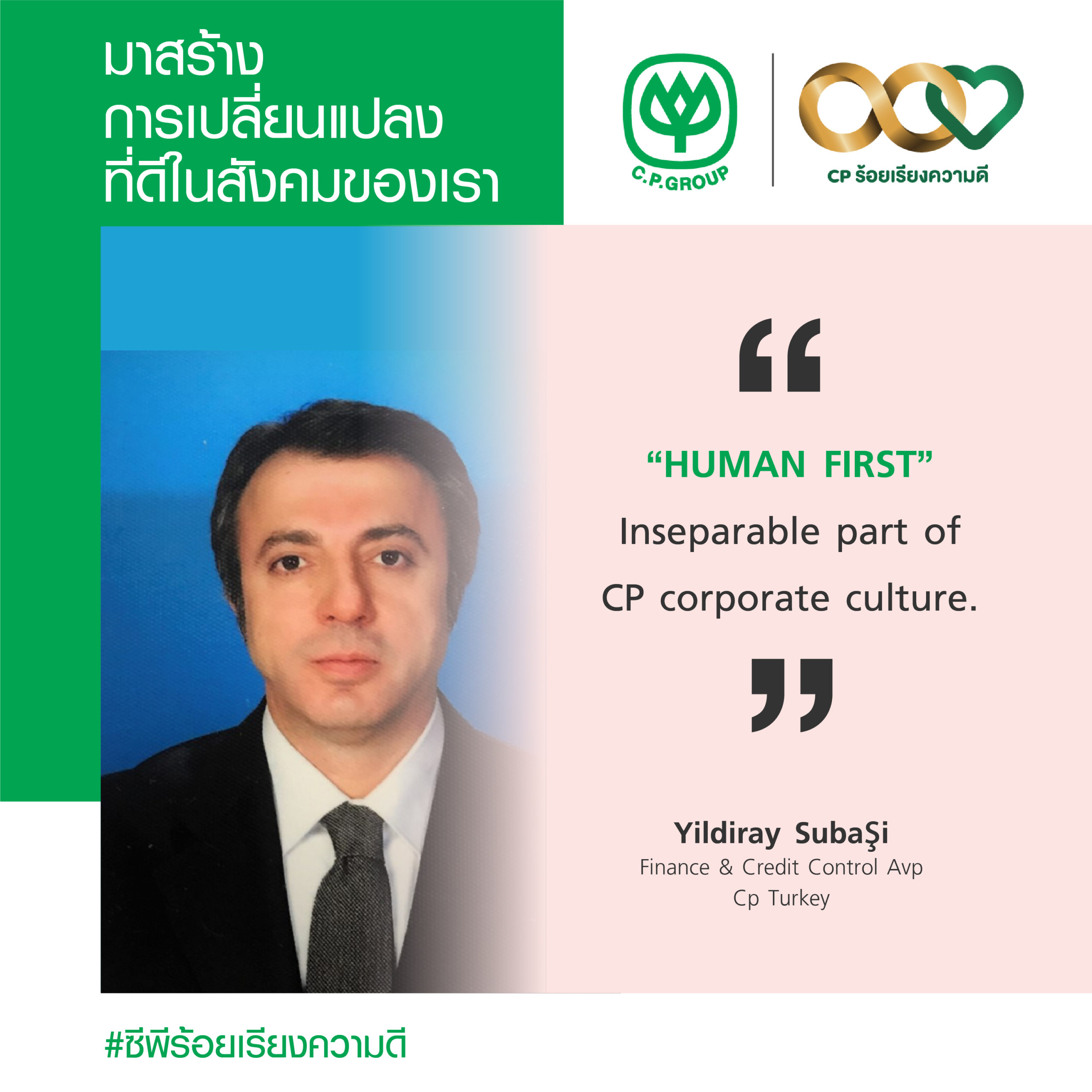 มาสร้าง
การเปลี่ยนแปลง
ที่ดีในสังคมของเรา

C.P.GROUP

CP ร้อยเรียงความดี

“

“HUMAN FIRST”
Inseparable part of CP corporate culture.

”

Yildiray SubaŞi
Finance & Credit Control Avp
Cp Turkey

#ซีพีร้อยเรียงความดี